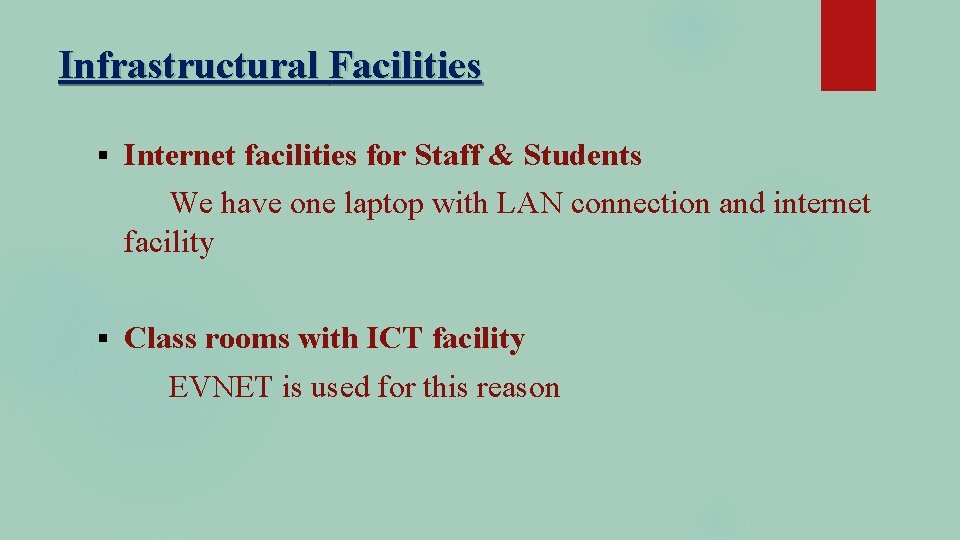 Infrastructural Facilities

▪ Internet facilities for Staff & Students

We have one laptop with LAN connection and internet facility

▪ Class rooms with ICT facility

EVNET is used for this reason